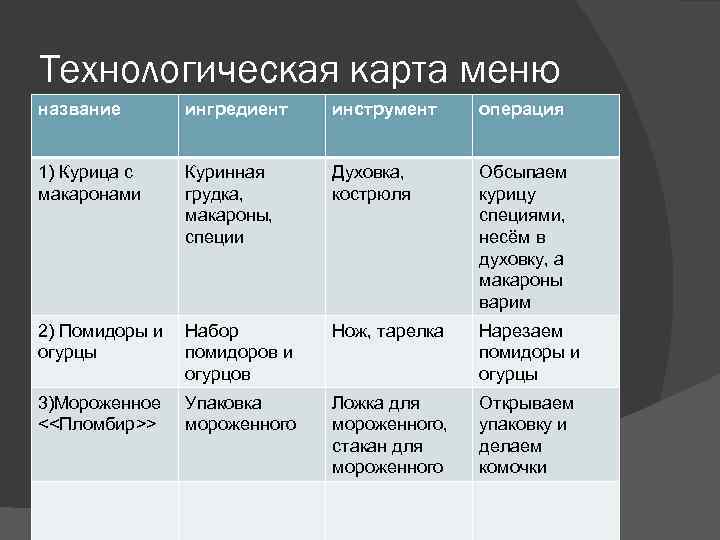 Технологическая карта меню

| название | ингредиент | инструмент | операция |
|---|---|---|---|
| 1) Курица с макаронами | Куринная грудка, макароны, специи | Духовка, кострюля | Обсыпаем курицу специями, несём в духовку, а макароны варим |
| 2) Помидоры и огурцы | Набор помидоров и огурцов | Нож, тарелка | Нарезаем помидоры и огурцы |
| 3)Мороженное <<Пломбир>> | Упаковка мороженного | Ложка для мороженного, стакан для мороженного | Открываем упаковку и делаем комочки |
| | | | |